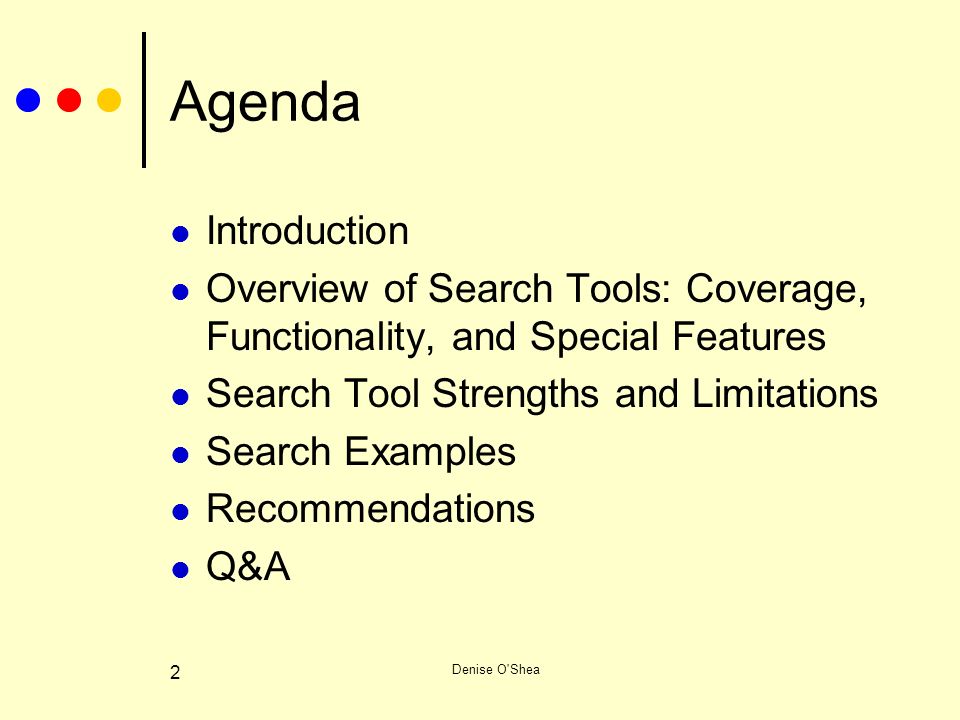 Agenda

- Introduction
- Overview of Search Tools: Coverage, Functionality, and Special Features
- Search Tool Strengths and Limitations
- Search Examples
- Recommendations
- Q&A

2

Denise O'Shea